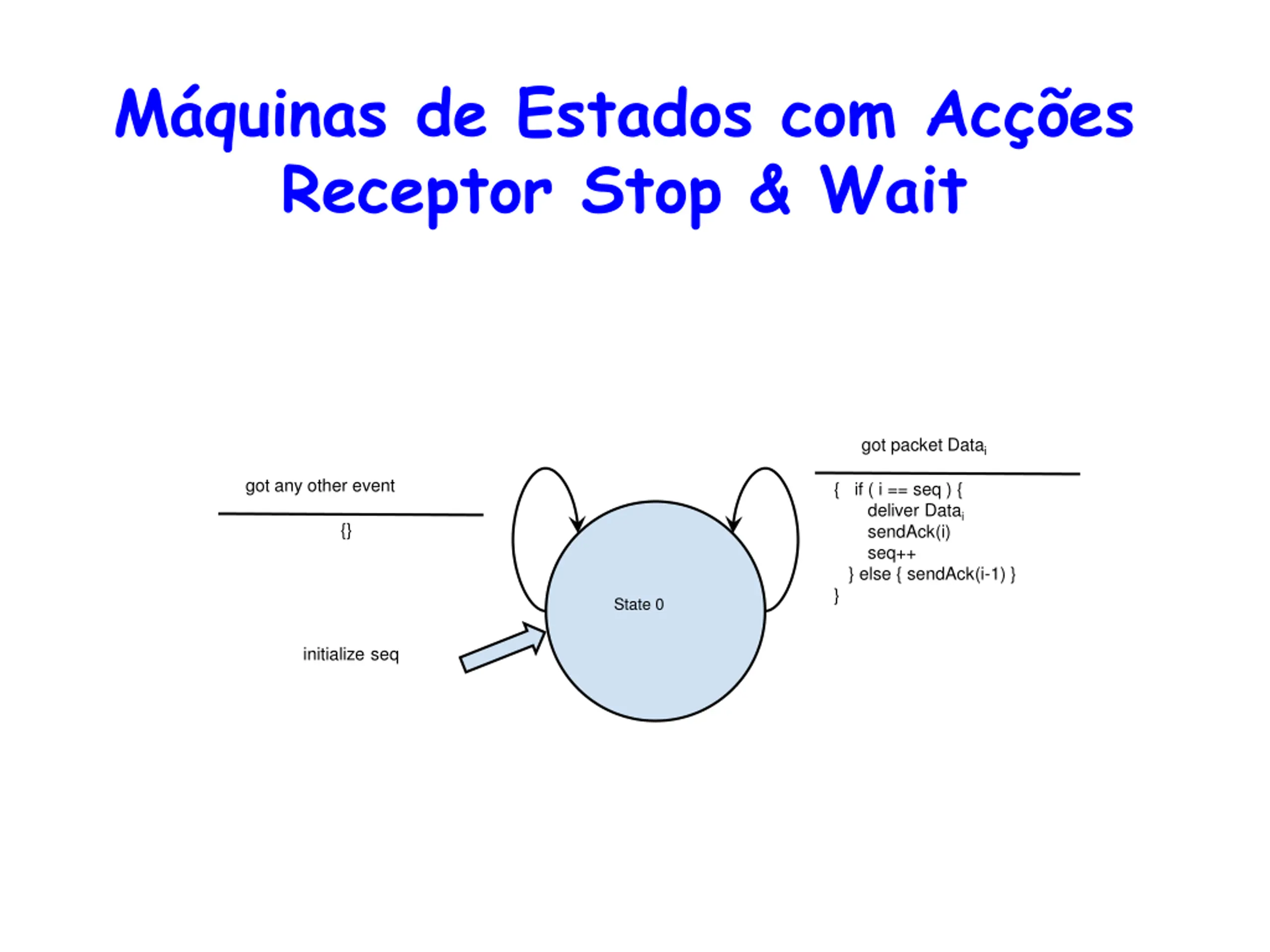 Máquinas de Estados com Acções
Receptor Stop & Wait

got any other event

{}

initialize seq

State 0

got packet Data$_i$

{ if ( i == seq ) {
deliver Data$_i$
sendAck(i)
seq++
} else { sendAck(i-1) }
}